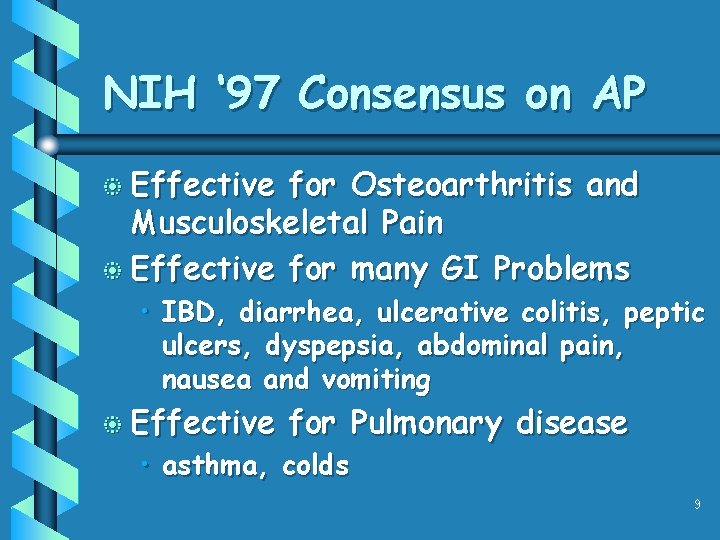 NIH '97 Consensus on AP

Effective for Osteoarthritis and Musculoskeletal Pain

Effective for many GI Problems

• IBD, diarrhea, ulcerative colitis, peptic ulcers, dyspepsia, abdominal pain, nausea and vomiting

Effective for Pulmonary disease

• asthma, colds

9